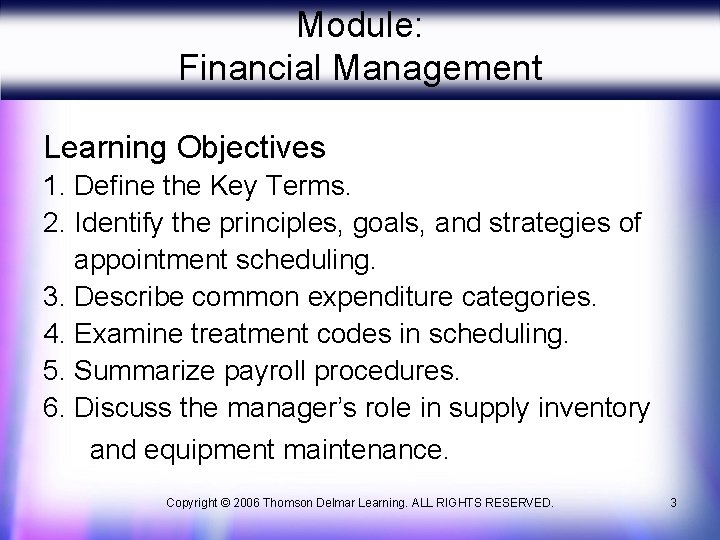 Module:
Financial Management

Learning Objectives
1. Define the Key Terms.
2. Identify the principles, goals, and strategies of appointment scheduling.
3. Describe common expenditure categories.
4. Examine treatment codes in scheduling.
5. Summarize payroll procedures.
6. Discuss the manager's role in supply inventory and equipment maintenance.

Copyright © 2006 Thomson Delmar Learning. ALL RIGHTS RESERVED. 3